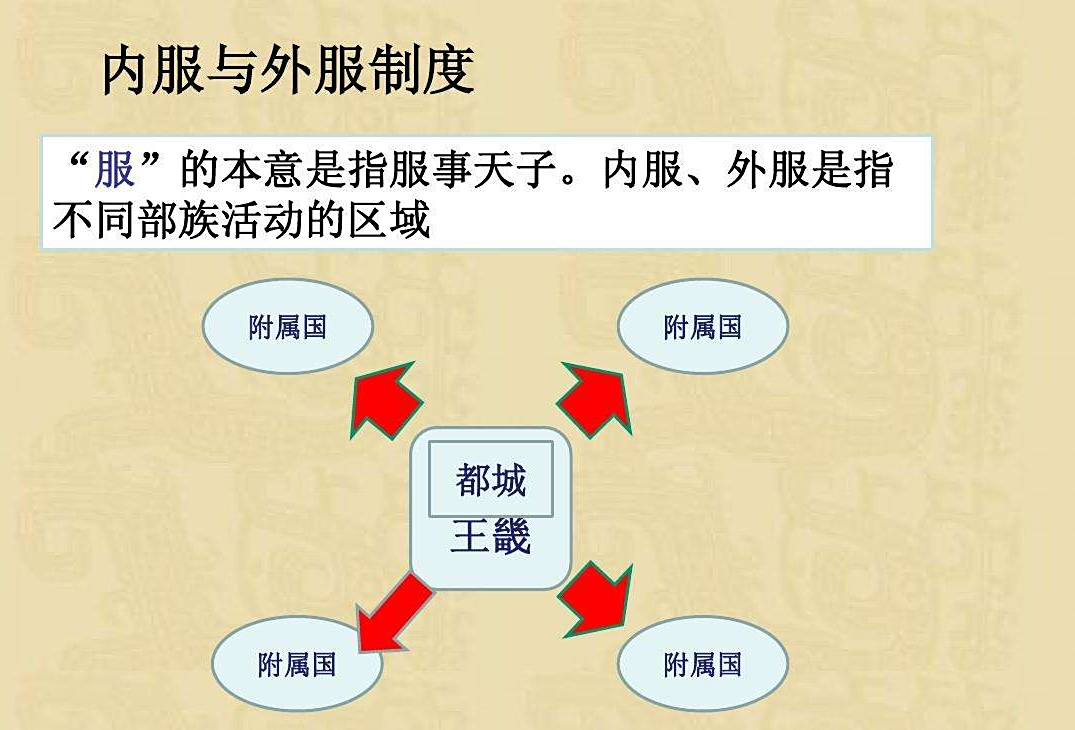 内服与外服制度

“服”的本意是指服事天子。内服、外服是指不同部族活动的区域

附属国

附属国

都城

王畿

附属国

附属国